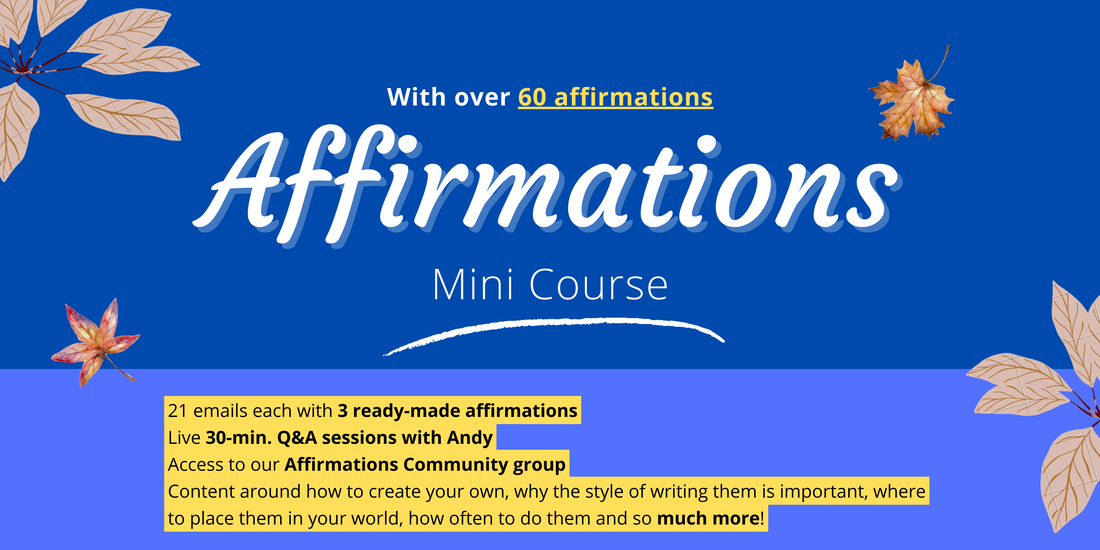 With over 60 affirmations

Affirmations

Mini Course

21 emails each with 3 ready-made affirmations
Live 30-min. Q&A sessions with Andy
Access to our Affirmations Community group
Content around how to create your own, why the style of writing them is important, where to place them in your world, how often to do them and so much more!